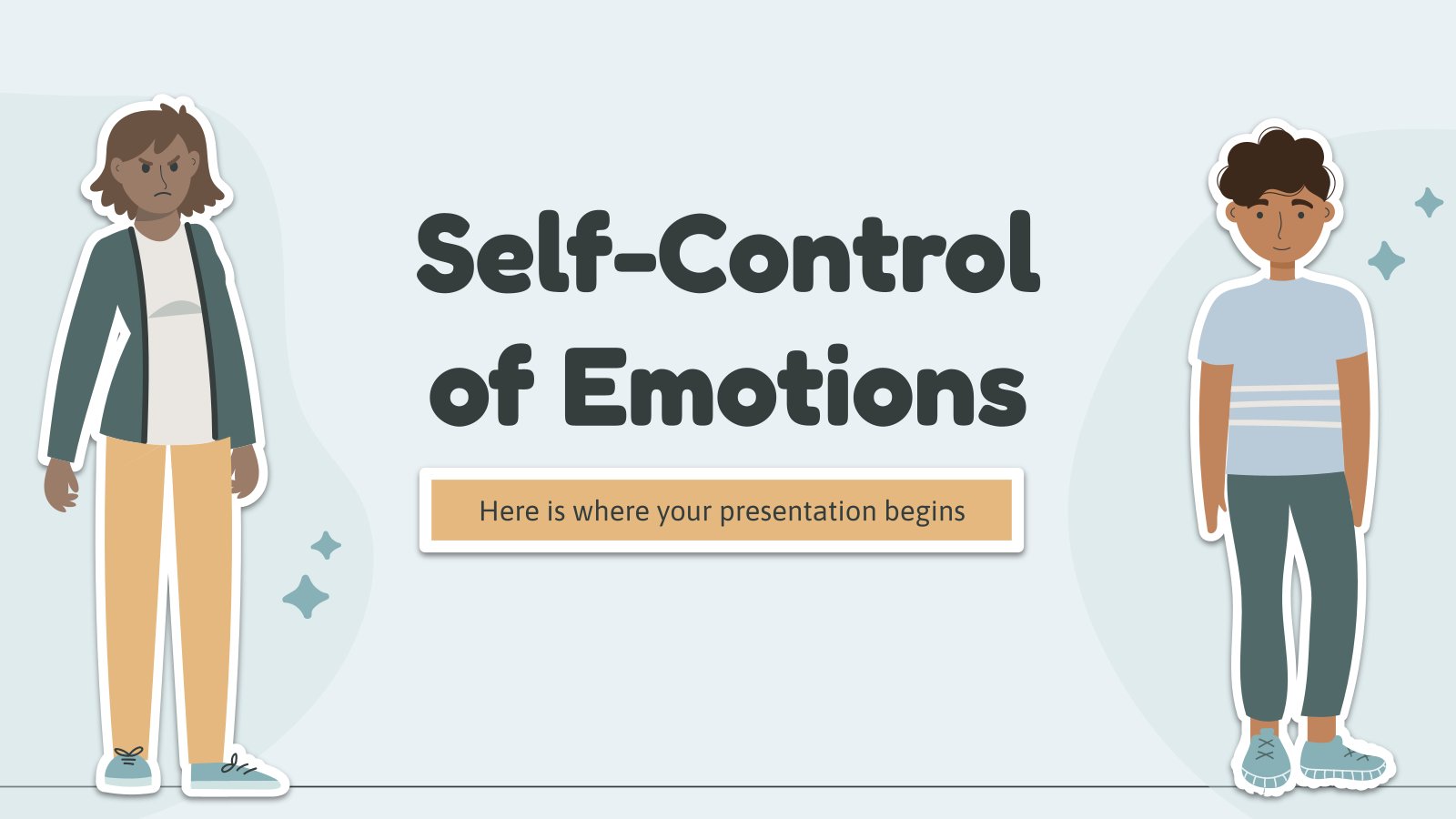 Self-Control of Emotions

Here is where your presentation begins